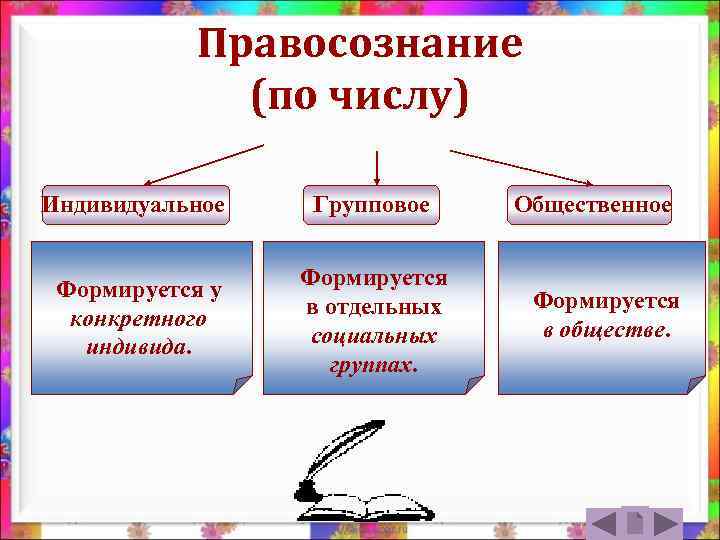 Правосознание
(по числу)

Индивидуальное

Групповое

Общественное

Формируется у конкретного индивида.

Формируется в отдельных социальных группах.

Формируется в обществе.